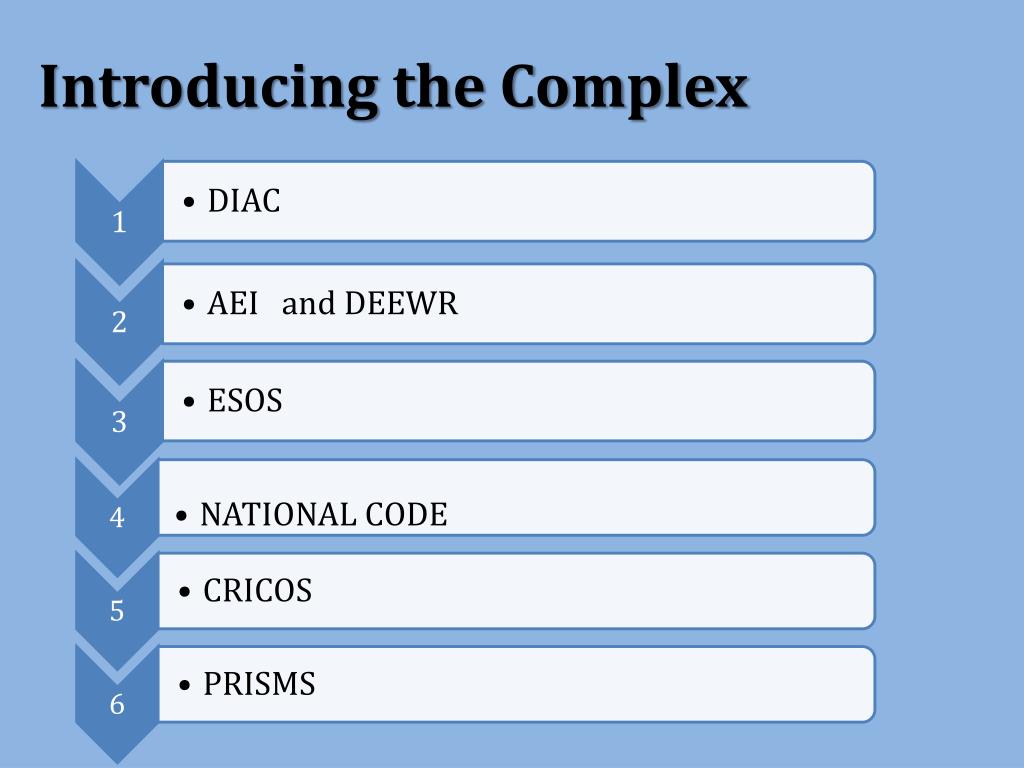 Introducing the Complex

1
• DIAC

2
• AEI and DEEWR

3
• ESOS

4
• NATIONAL CODE

5
• CRICOS

6
• PRISMS